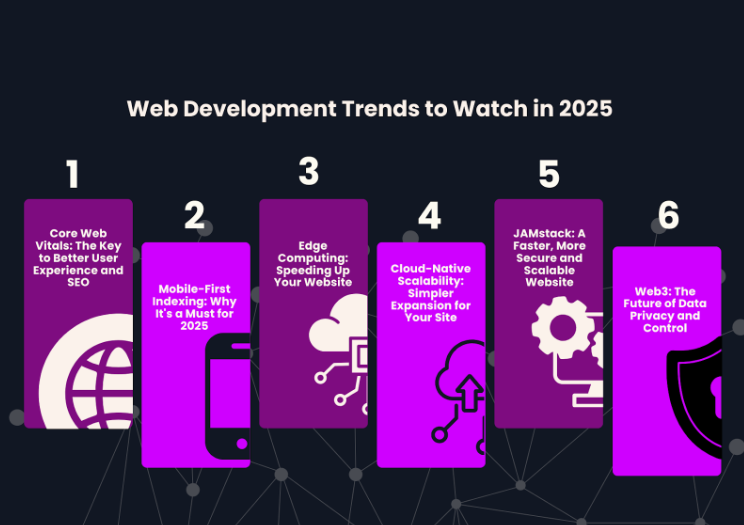 Web Development Trends to Watch in 2025

1

Core Web Vitals: The Key to Better User Experience and SEO

2

Mobile-First Indexing: Why It's a Must for 2025

3

Edge Computing: Speeding Up Your Website

4

Cloud-Native Scalability: Simpler Expansion for Your Site

5

JAMstack: A Faster, More Secure and Scalable Website

6

Web3: The Future of Data Privacy and Control